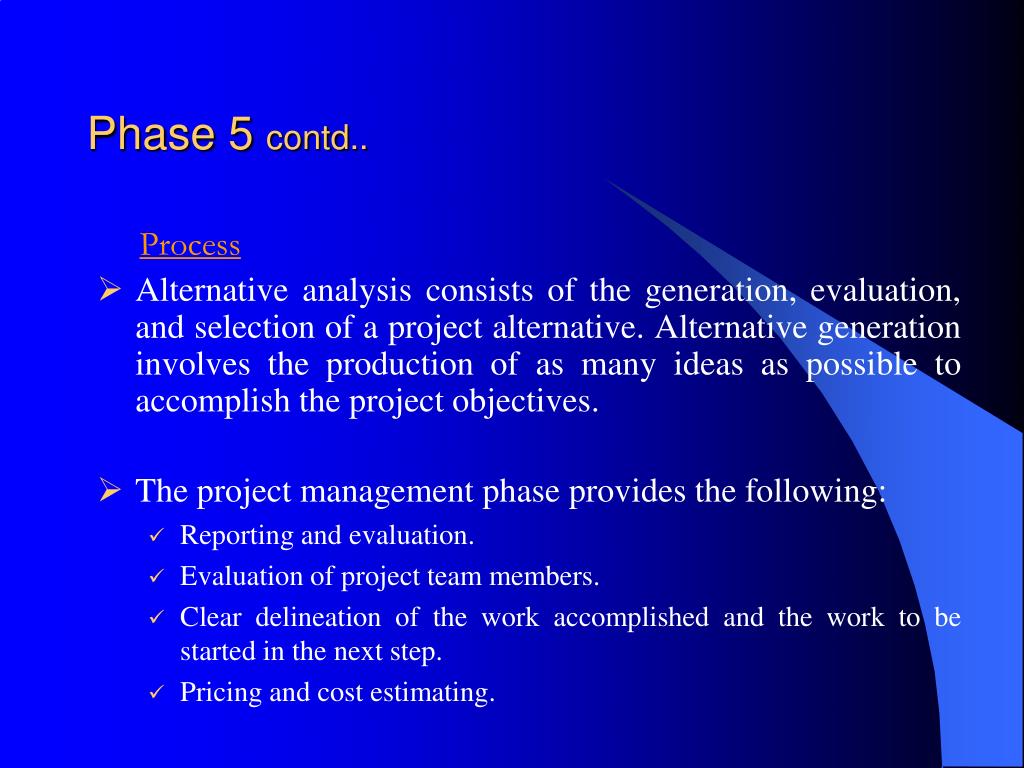 Phase 5 contd..

Process

➢ Alternative analysis consists of the generation, evaluation, and selection of a project alternative. Alternative generation involves the production of as many ideas as possible to accomplish the project objectives.

➢ The project management phase provides the following:
✓ Reporting and evaluation.
✓ Evaluation of project team members.
✓ Clear delineation of the work accomplished and the work to be started in the next step.
✓ Pricing and cost estimating.